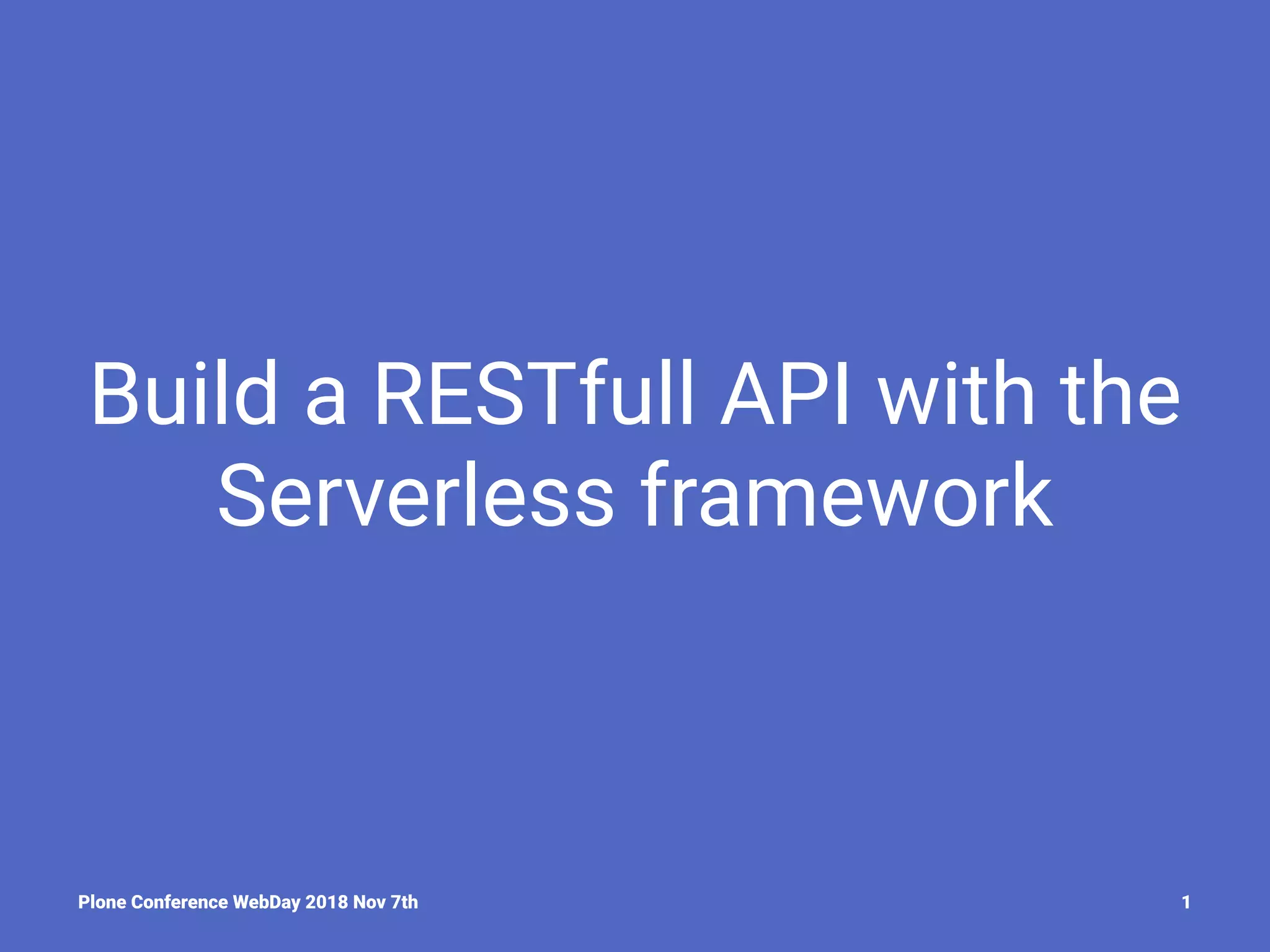 Build a RESTfull API with the Serverless framework

Plone Conference WebDay 2018 Nov 7th

1